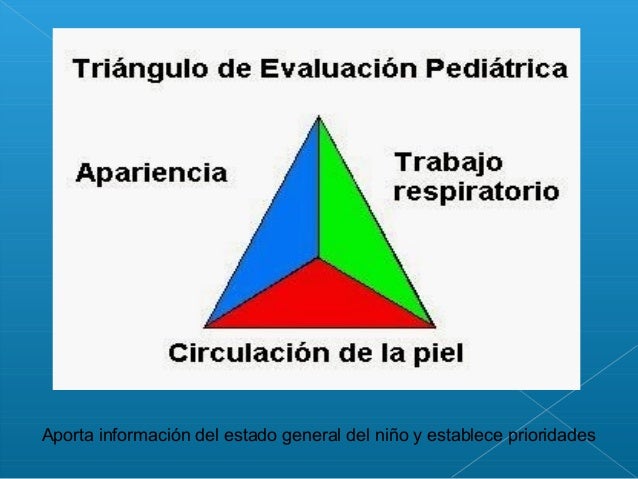 Triángulo de Evaluación Pediátrica

Apariencia

Trabajo respiratorio

Circulación de la piel

Aporta información del estado general del niño y establece prioridades